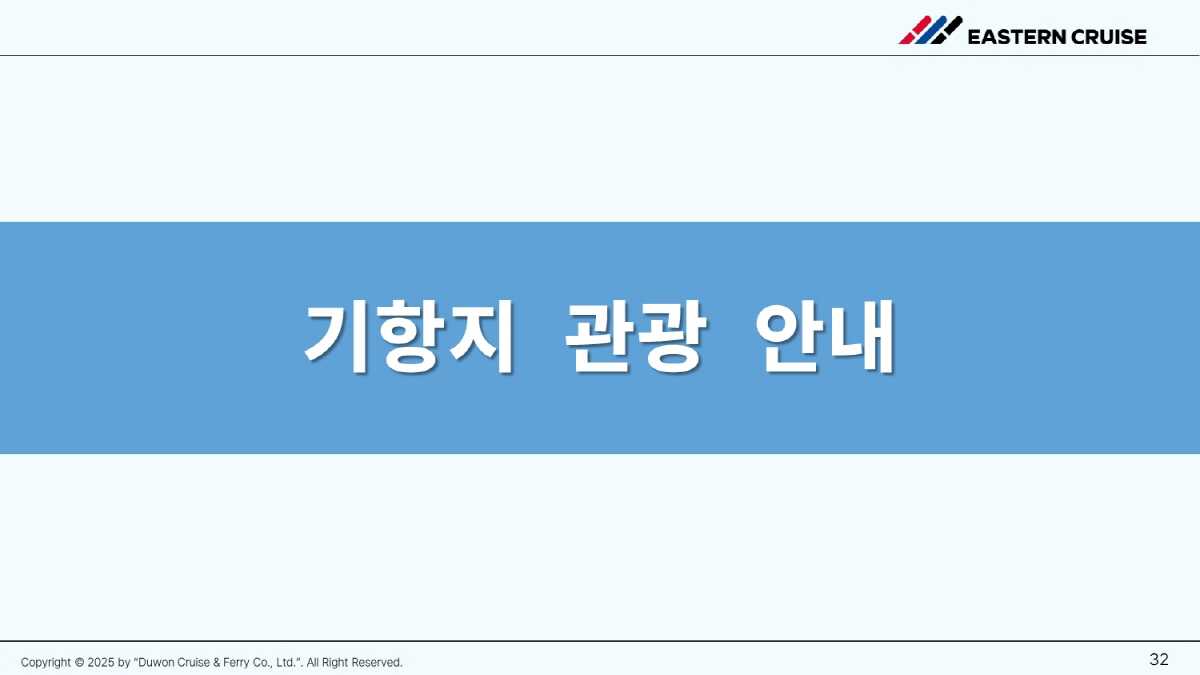 EASTERN CRUISE

기항지 관광 안내

Copyright © 2025 by "Duwon Cruise & Ferry Co., Ltd.". All Right Reserved.

32